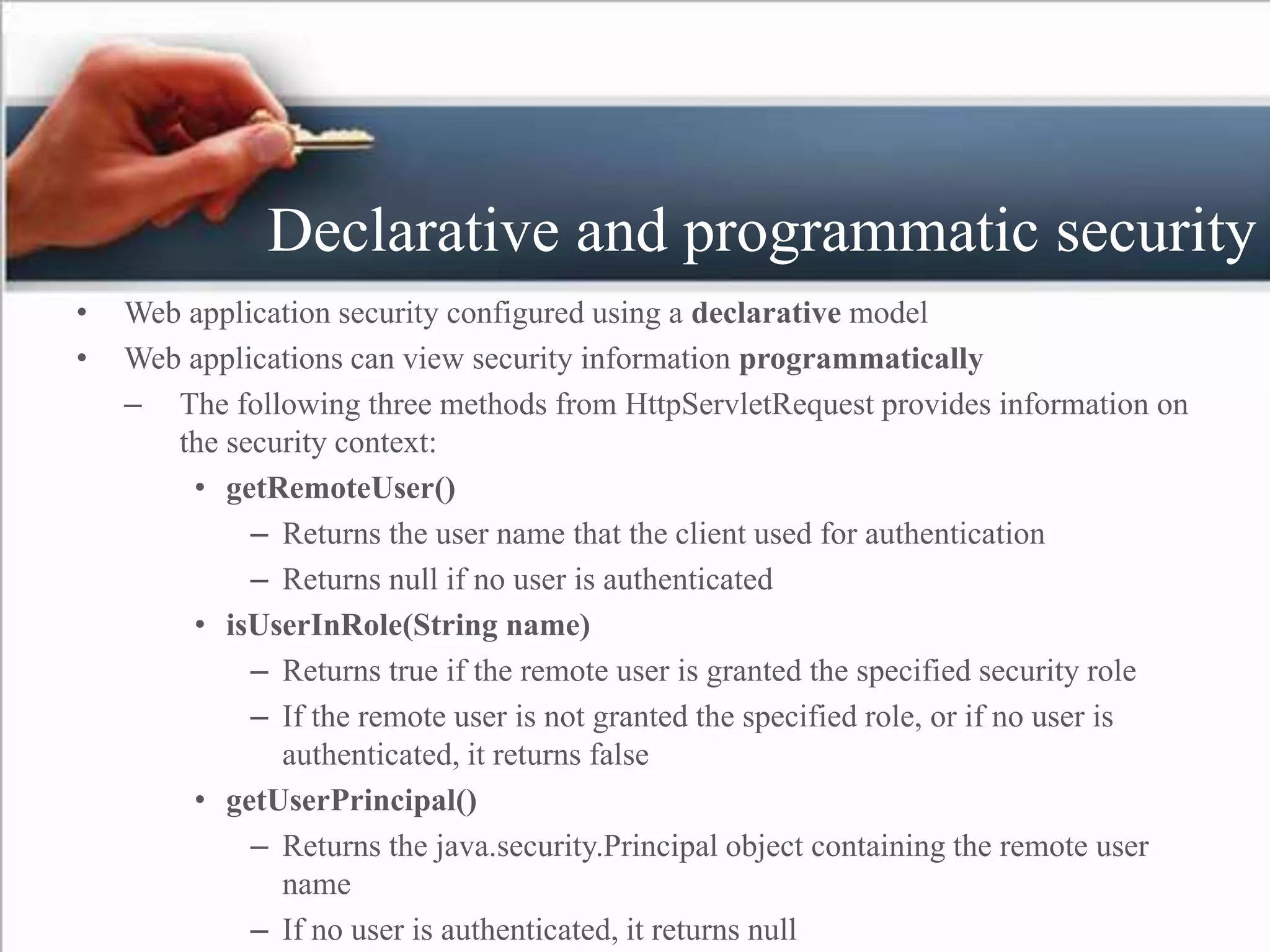 Declarative and programmatic security

• Web application security configured using a declarative model
• Web applications can view security information programmatically
– The following three methods from HttpServletRequest provides information on the security context:
• getRemoteUser()
– Returns the user name that the client used for authentication
– Returns null if no user is authenticated
• isUserInRole(String name)
– Returns true if the remote user is granted the specified security role
– If the remote user is not granted the specified role, or if no user is authenticated, it returns false
• getUserPrincipal()
– Returns the java.security.Principal object containing the remote user name
– If no user is authenticated, it returns null